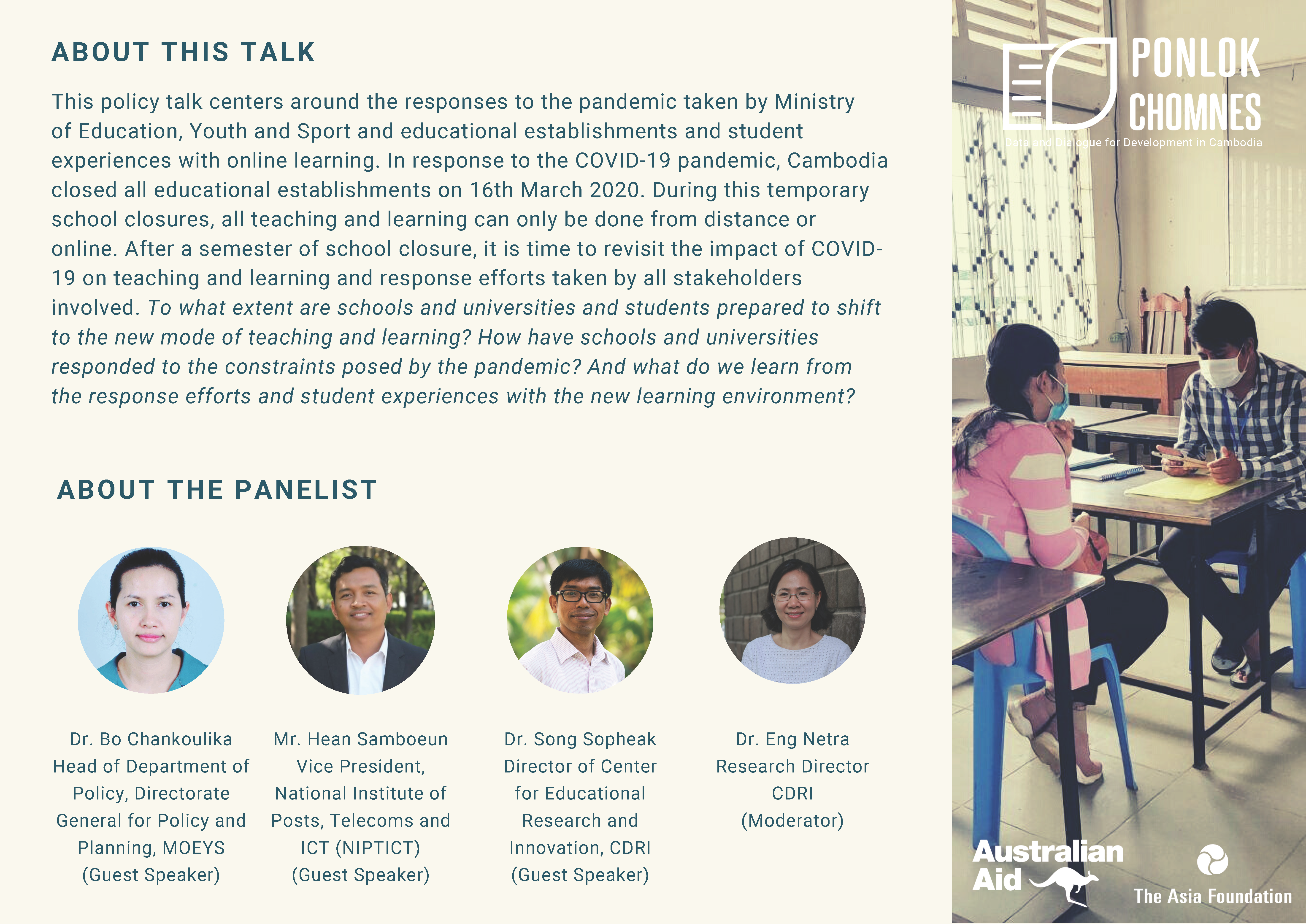 ABOUT THIS TALK

This policy talk centers around the responses to the pandemic taken by Ministry of Education, Youth and Sport and educational establishments and student experiences with online learning. In response to the COVID-19 pandemic, Cambodia closed all educational establishments on 16th March 2020. During this temporary school closures, all teaching and learning can only be done from distance or online. After a semester of school closure, it is time to revisit the impact of COVID-19 on teaching and learning and response efforts taken by all stakeholders involved. To what extent are schools and universities and students prepared to shift to the new mode of teaching and learning? How have schools and universities responded to the constraints posed by the pandemic? And what do we learn from the response efforts and student experiences with the new learning environment?

ABOUT THE PANELIST

Dr. Bo Chankoulika
Head of Department of Policy, Directorate General for Policy and Planning, MOEYS
(Guest Speaker)

Mr. Hean Samboeun
Vice President, National Institute of Posts, Telecoms and ICT (NIPTICT)
(Guest Speaker)

Dr. Song Sopheak
Director of Center for Educational Research and Innovation, CDRI
(Guest Speaker)

Dr. Eng Netra
Research Director
CDRI
(Moderator)

PONLOK CHOMNES
Data and Dialogue for Development in Cambodia

Australian Aid

The Asia Foundation